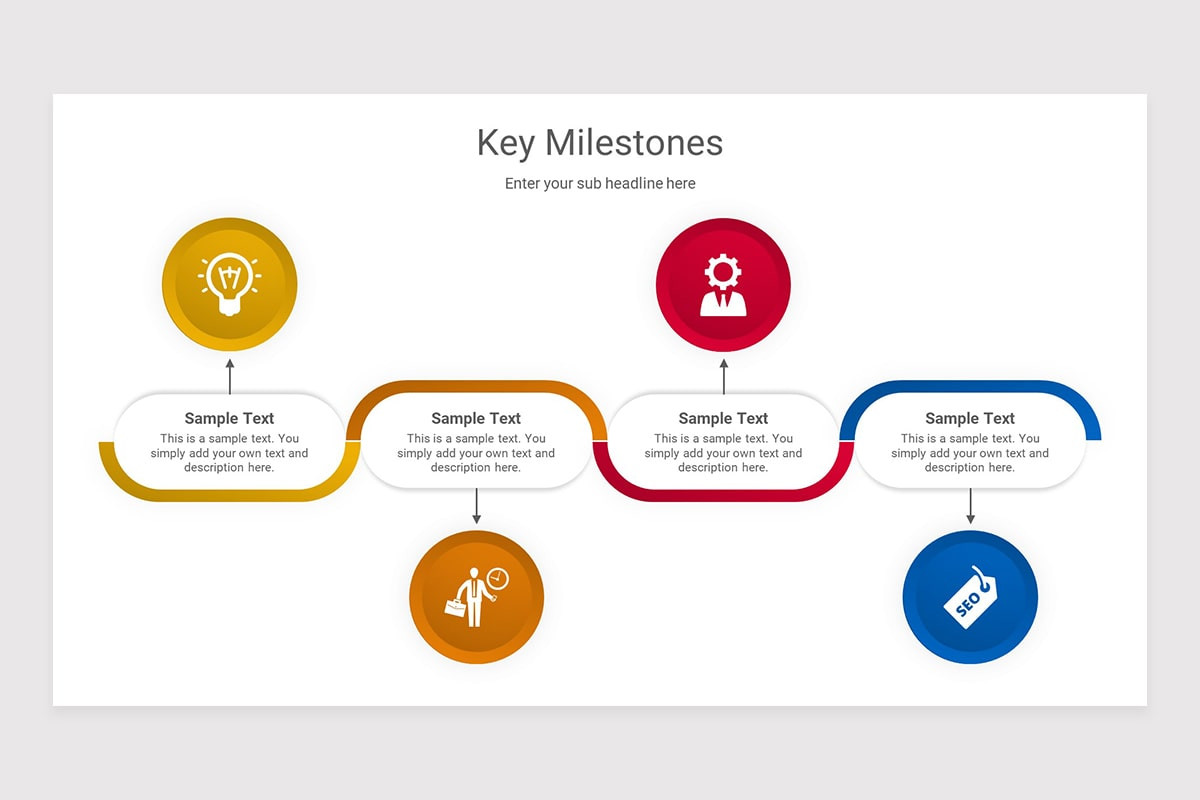 Key Milestones

Enter your sub headline here

Sample Text
This is a sample text. You simply add your own text and description here.

Sample Text
This is a sample text. You simply add your own text and description here.

Sample Text
This is a sample text. You simply add your own text and description here.

Sample Text
This is a sample text. You simply add your own text and description here.

SEO